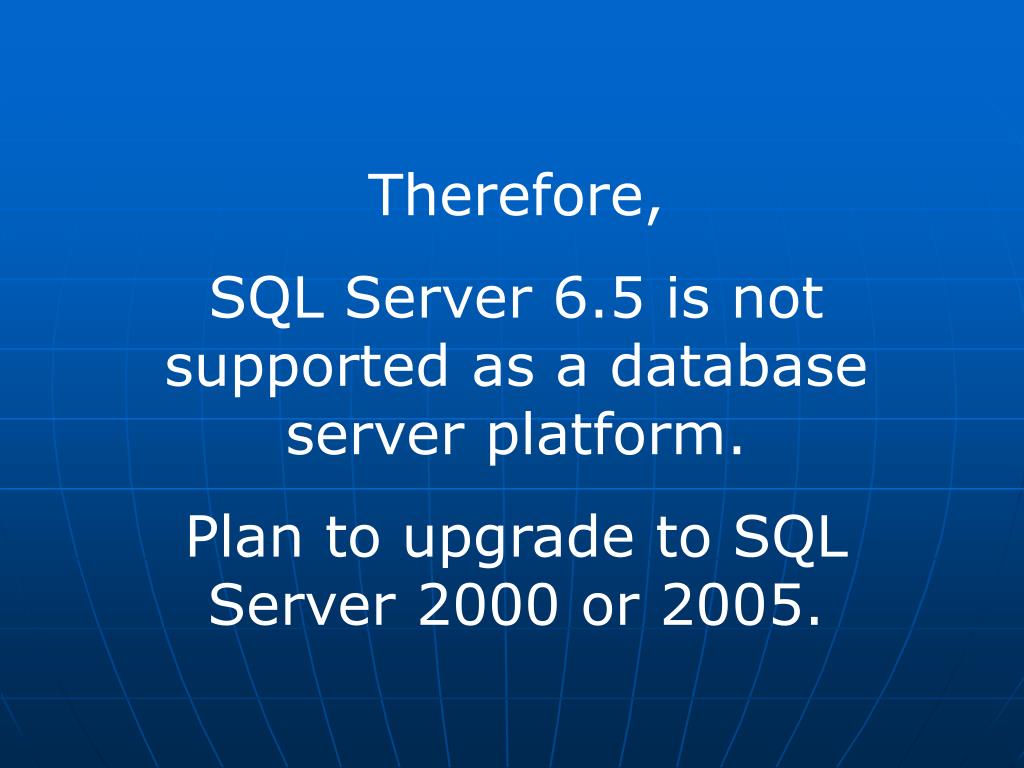 Therefore,

SQL Server 6.5 is not supported as a database server platform.

Plan to upgrade to SQL Server 2000 or 2005.